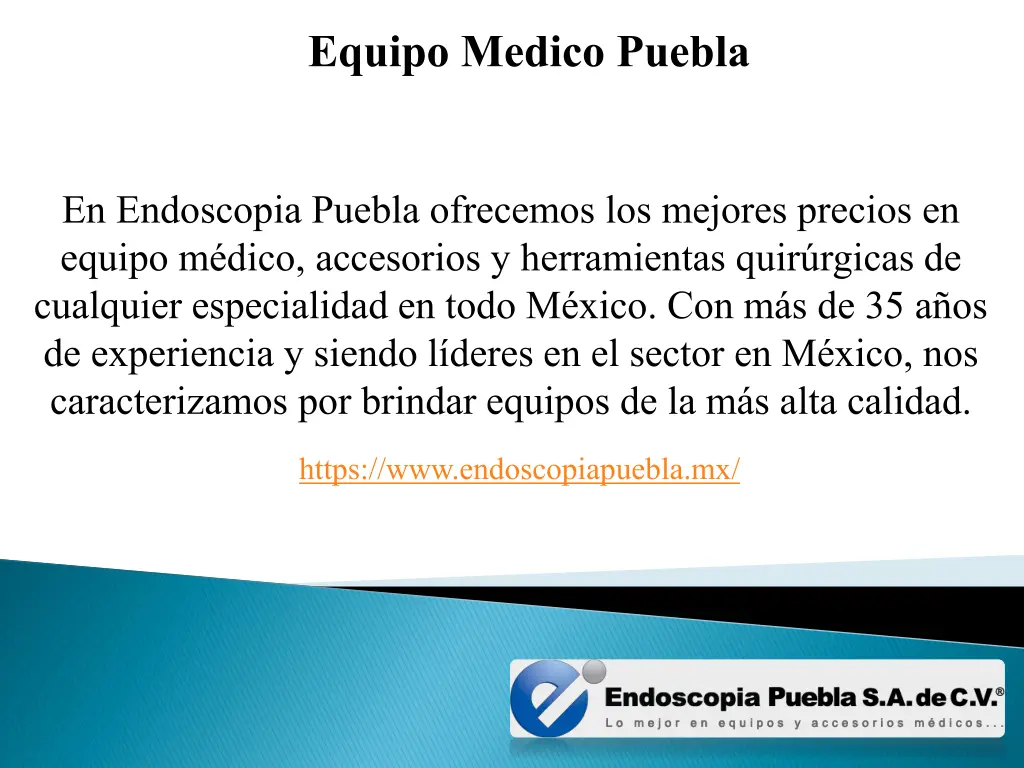 Equipo Medico Puebla

En Endoscopia Puebla ofrecemos los mejores precios en equipo médico, accesorios y herramientas quirúrgicas de cualquier especialidad en todo México. Con más de 35 años de experiencia y siendo líderes en el sector en México, nos caracterizamos por brindar equipos de la más alta calidad.

https://www.endoscopiapuebla.mx/

Endoscopia Puebla S.A. de C.V.®
Lo mejor en equipos y accesorios médicos...